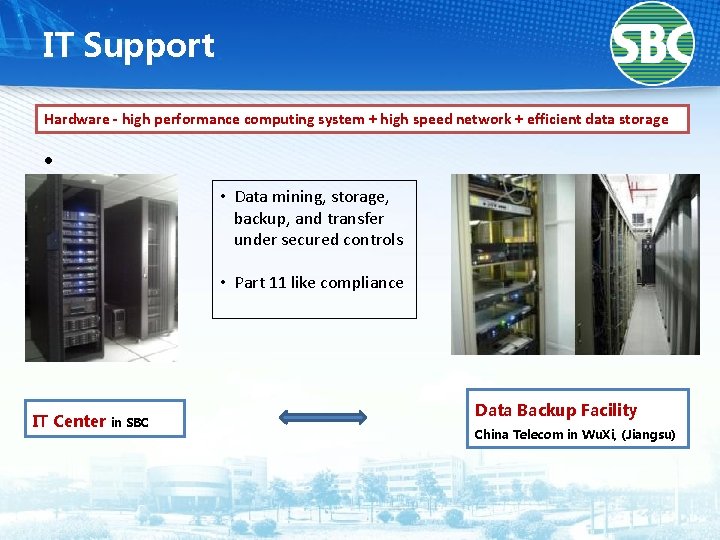 IT Support

SBC

Hardware - high performance computing system + high speed network + efficient data storage

•

• Data mining, storage, backup, and transfer under secured controls

• Part 11 like compliance

IT Center in SBC

Data Backup Facility
China Telecom in WuXi, (Jiangsu)